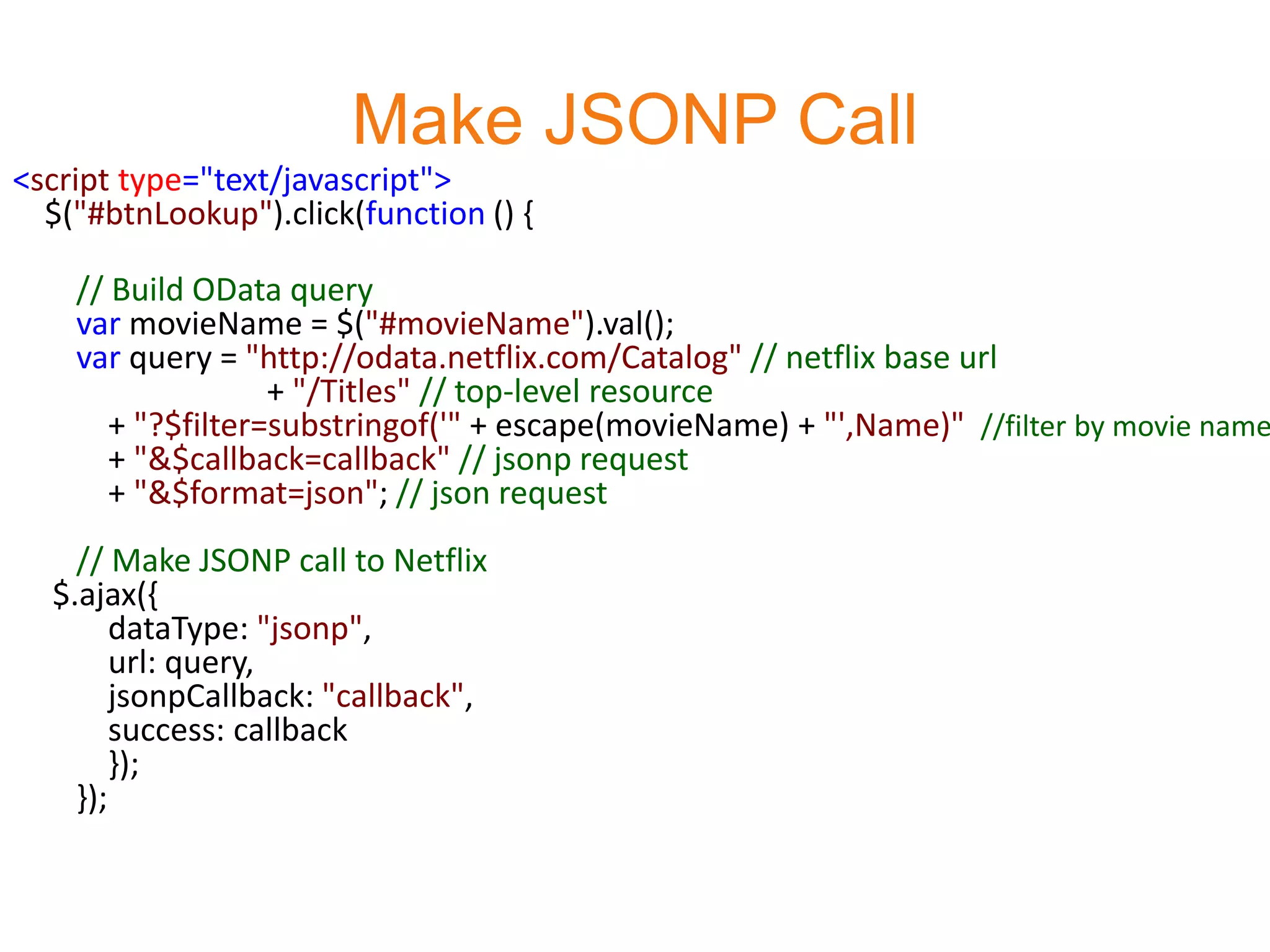 Make JSONP Call

<script type="text/javascript">
$("#btnLookup").click(function () {

// Build OData query
var movieName = $("#movieName").val();
var query = "http://odata.netflix.com/Catalog" // netflix base url
+ "/Titles" // top-level resource
+ "?$filter=substringof('" + escape(movieName) + "',Name)" //filter by movie name
+ "&$callback=callback" // jsonp request
+ "&$format=json"; // json request

// Make JSONP call to Netflix
$.ajax({
dataType: "jsonp",
url: query,
jsonpCallback: "callback",
success: callback
});
});